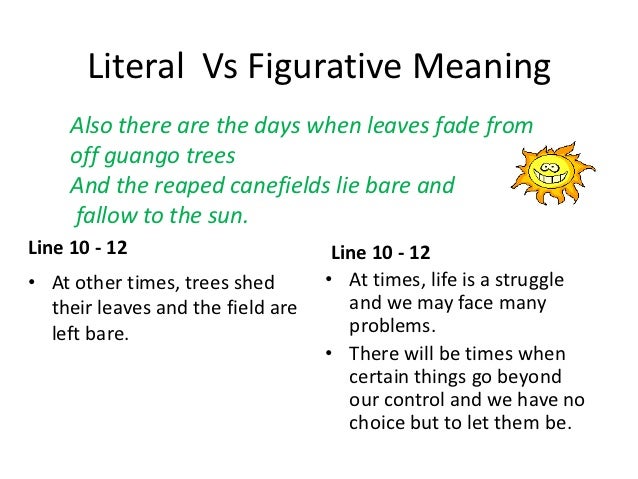 Literal Vs Figurative Meaning

Also there are the days when leaves fade from off guango trees
And the reaped canefields lie bare and fallow to the sun.

Line 10 - 12

• At other times, trees shed their leaves and the field are left bare.

Line 10 - 12

• At times, life is a struggle and we may face many problems.
• There will be times when certain things go beyond our control and we have no choice but to let them be.